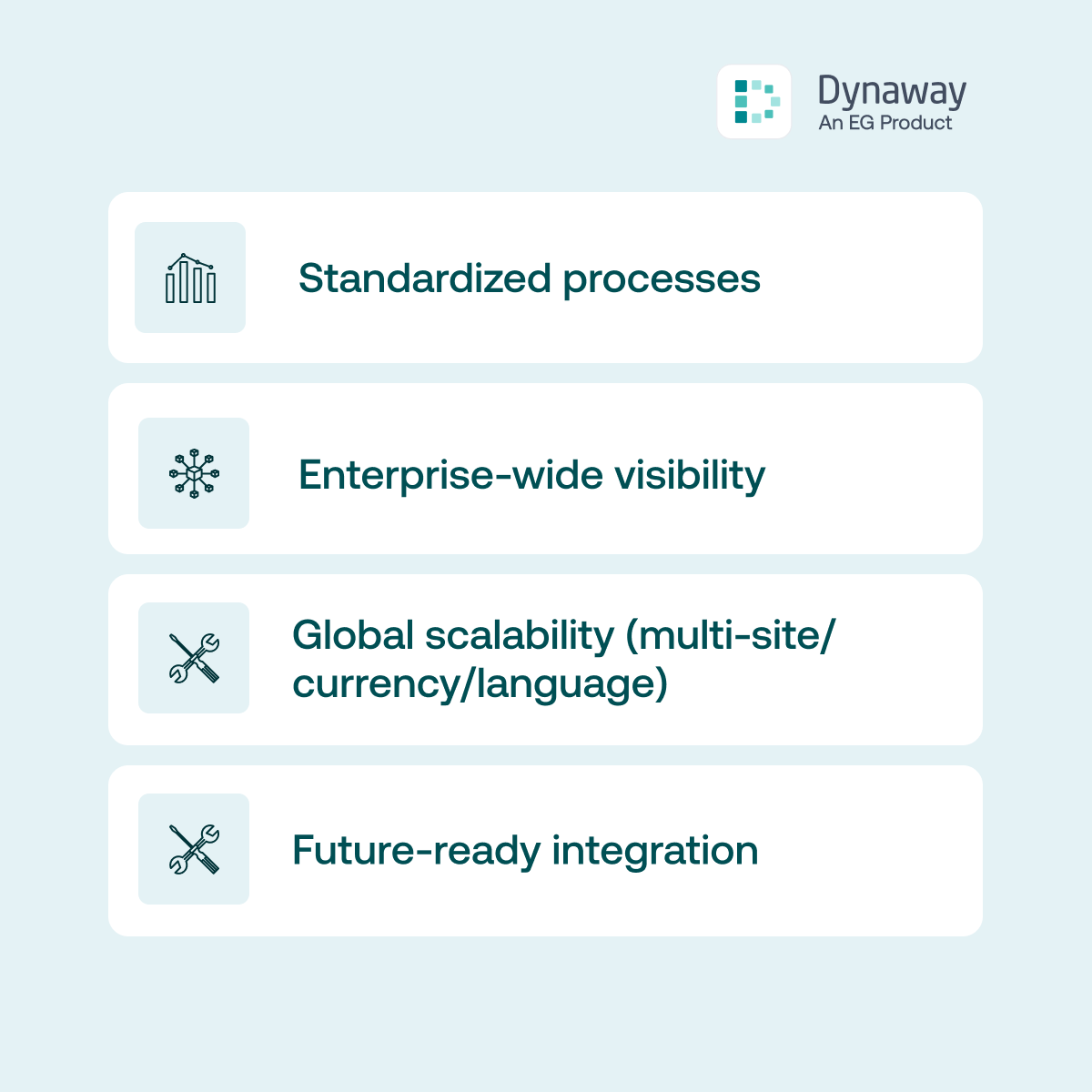 Dynaway
An EG Product

Standardized processes

Enterprise-wide visibility

Global scalability (multi-site/currency/language)

Future-ready integration